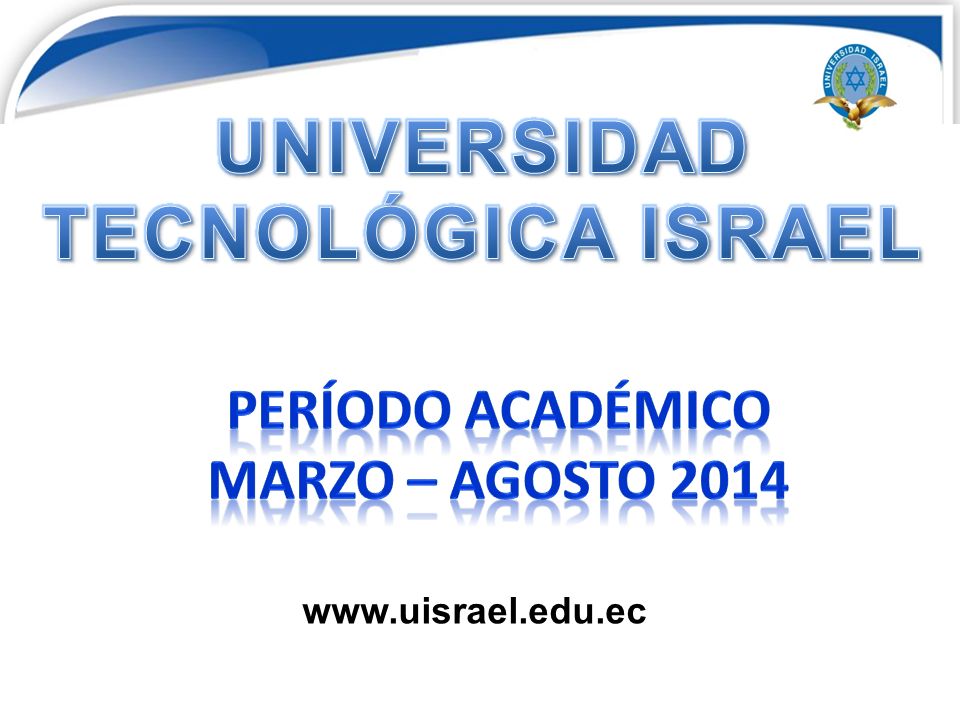 UNIVERSIDAD ISRAEL

UNIVERSIDAD TECNOLÓGICA ISRAEL

PERÍODO ACADÉMICO MARZO – AGOSTO 2014

www.uisrael.edu.ec